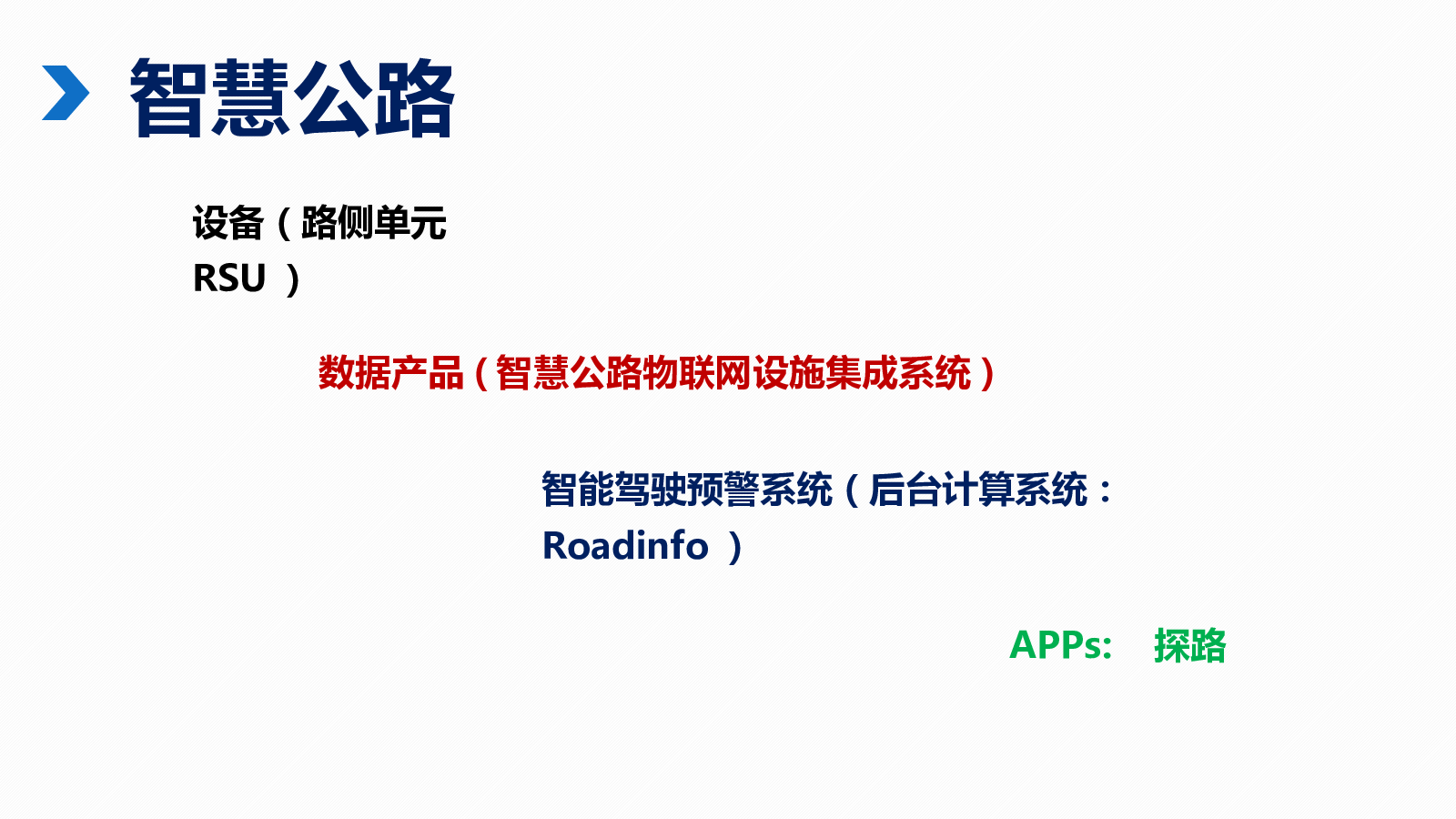 智慧公路

设备（路侧单元 RSU ）

数据产品（智慧公路物联网设施集成系统）

智能驾驶预警系统（后台计算系统：Roadinfo ）

APPs: 探路